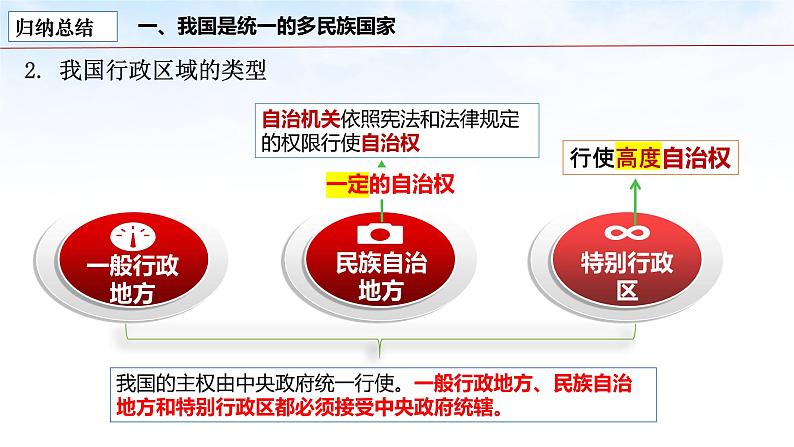 归纳总结　一、我国是统一的多民族国家

2. 我国行政区域的类型

自治机关依照宪法和法律规定的权限行使自治权

一定的自治权

行使高度自治权

一般行政地方

民族自治地方

特别行政区

我国的主权由中央政府统一行使。一般行政地方、民族自治地方和特别行政区都必须接受中央政府统辖。